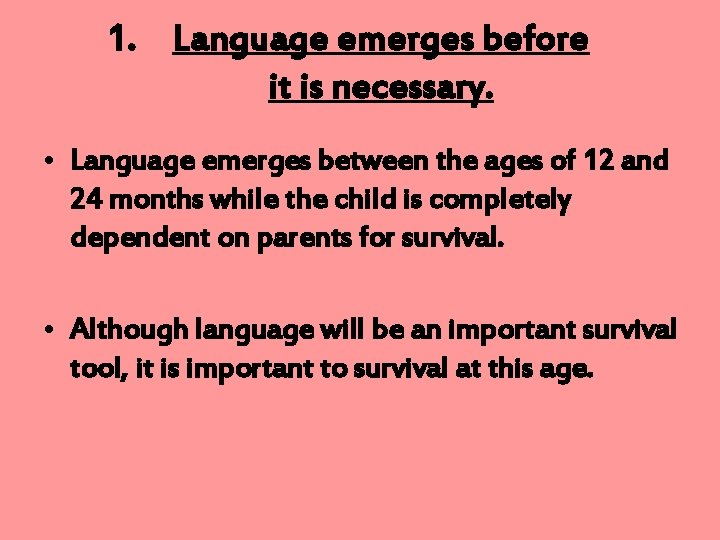 1. Language emerges before it is necessary.

• Language emerges between the ages of 12 and 24 months while the child is completely dependent on parents for survival.

• Although language will be an important survival tool, it is important to survival at this age.